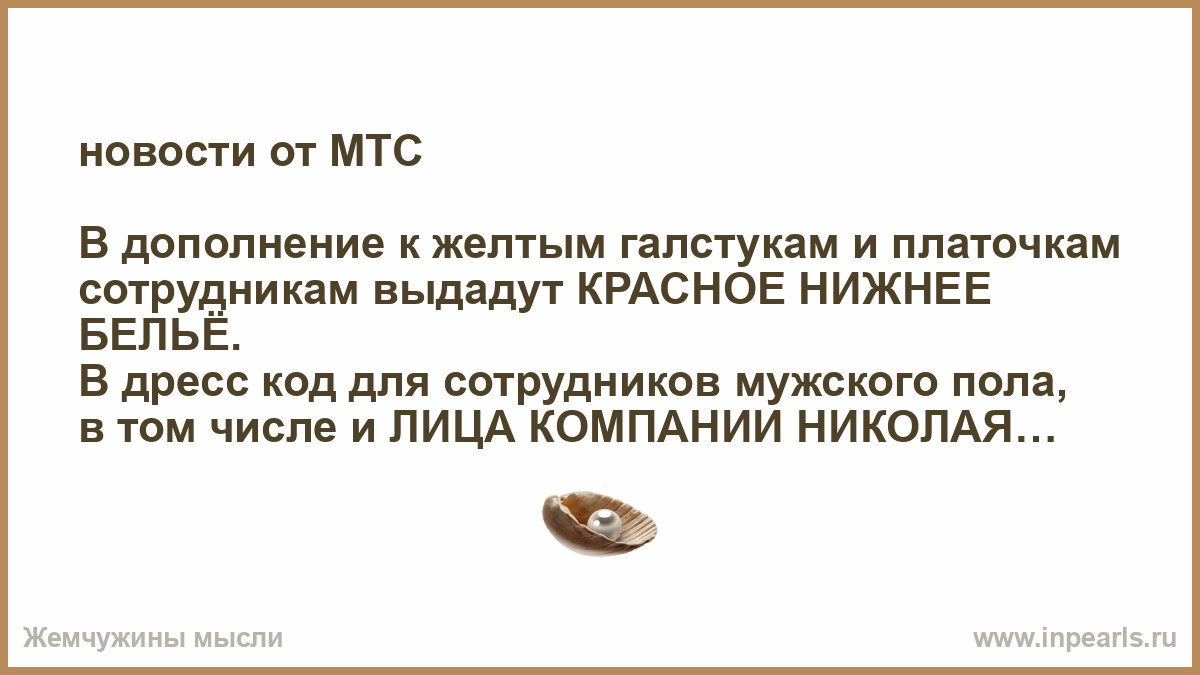 новости от МТС

В дополнение к желтым галстукам и платочкам сотрудникам выдадут КРАСНОЕ НИЖНЕЕ БЕЛЬЁ.
В дресс код для сотрудников мужского пола, в том числе и ЛИЦА КОМПАНИИ НИКОЛАЯ…

Жемчужины мысли

www.inpearls.ru